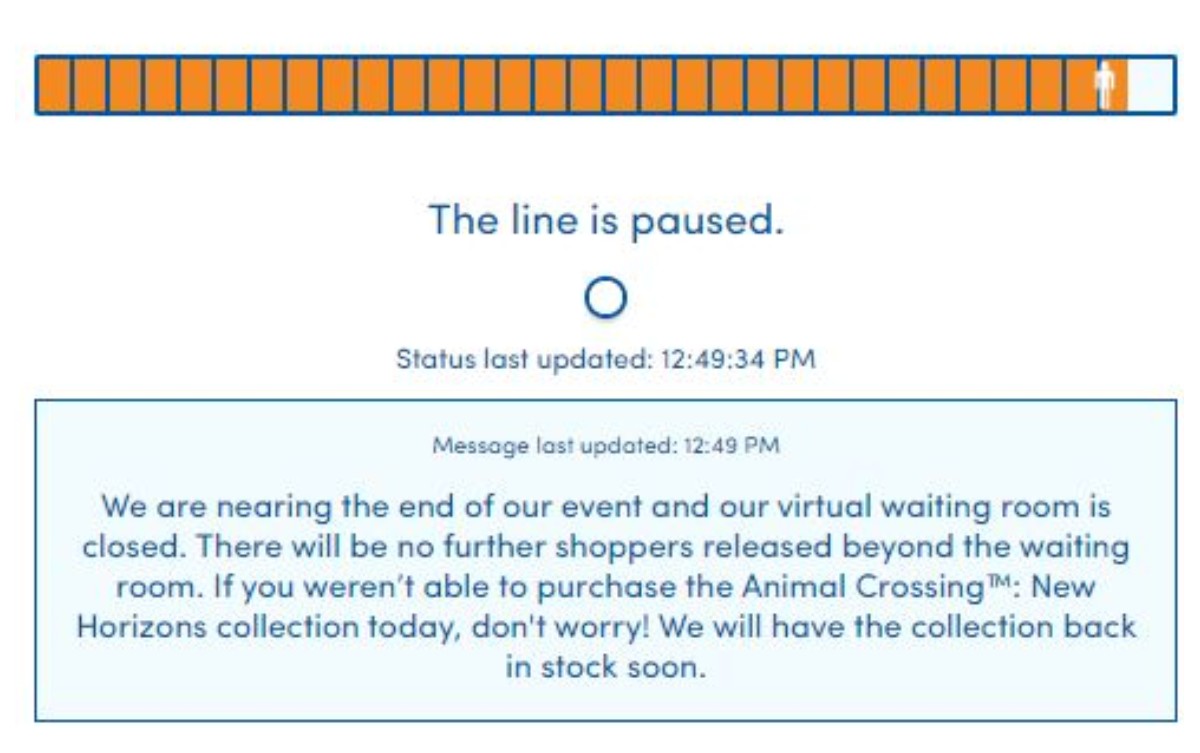 The line is paused.

Status last updated: 12:49:34 PM

Message last updated: 12:49 PM

We are nearing the end of our event and our virtual waiting room is closed. There will be no further shoppers released beyond the waiting room. If you weren't able to purchase the Animal Crossing™: New Horizons collection today, don't worry! We will have the collection back in stock soon.